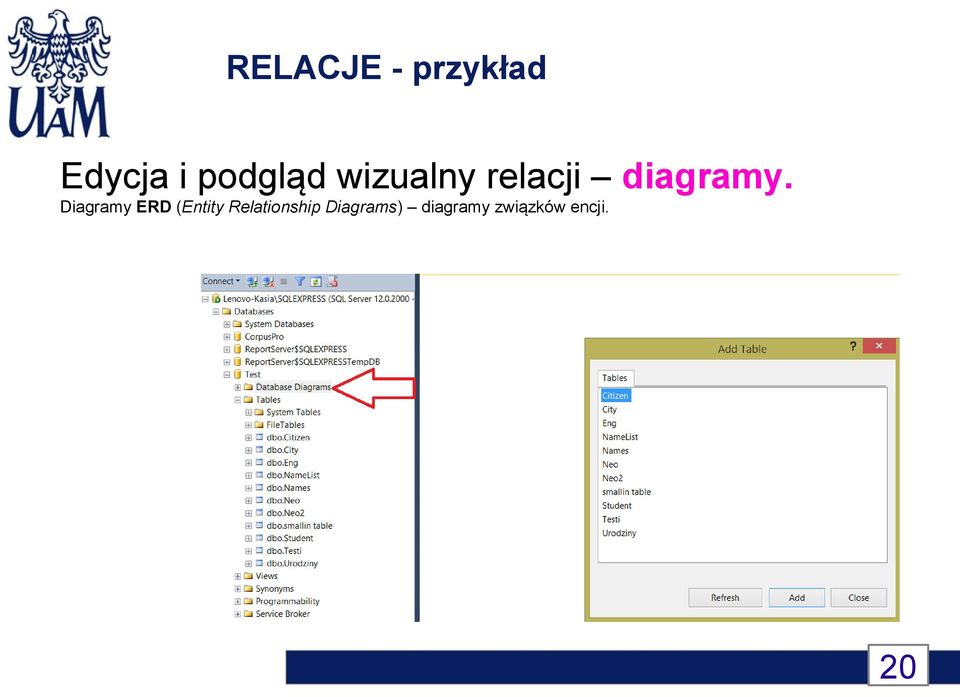 UAM

RELACJE - przykład

Edycja i podgląd wizualny relacji – diagramy.
Diagramy ERD (Entity Relationship Diagrams) – diagramy związków encji.

Connect
Lenovo-Kasia\SQLEXPRESS (SQL Server 12.0.2000 -
Databases
System Databases
CorpusPro
ReportServer$SQLEXPRESS
ReportServer$SQLEXPRESSTempDB
Test
Database Diagrams
Tables
System Tables
FileTables
dbo.Citizen
dbo.City
dbo.Eng
dbo.NameList
dbo.Names
dbo.Neo
dbo.Neo2
dbo.smallin table
dbo.Student
dbo.Testi
dbo.Urodziny
Views
Synonyms
Programmability
Service Broker

Add Table
?
Tables
Citizen
City
Eng
NameList
Names
Neo
Neo2
smallin table
Student
Testi
Urodziny
Refresh
Add
Close

20